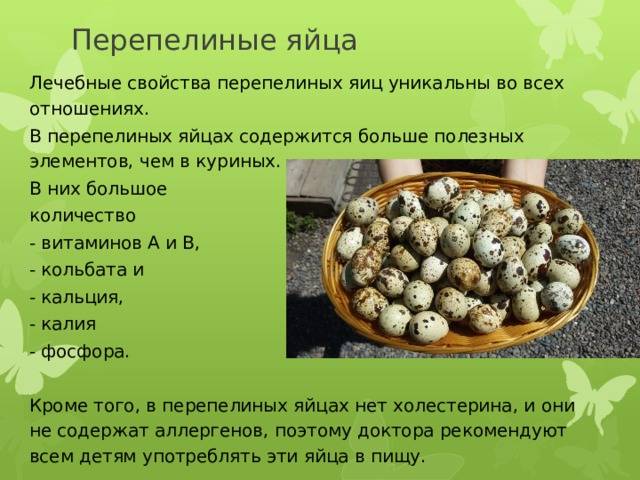 Перепелиные яйца

Лечебные свойства перепелиных яиц уникальны во всех отношениях.

В перепелиных яйцах содержится больше полезных элементов, чем в куриных.

В них большое количество
- витаминов А и В,
- кольбата и
- кальция,
- калия
- фосфора.

Кроме того, в перепелиных яйцах нет холестерина, и они не содержат аллергенов, поэтому доктора рекомендуют всем детям употреблять эти яйца в пищу.